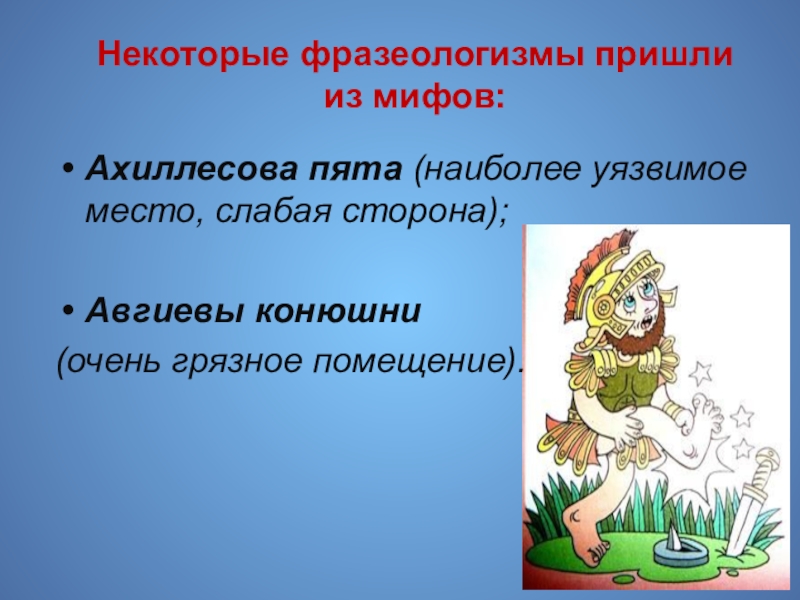 Некоторые фразеологизмы пришли из мифов:

• Ахиллесова пята (наиболее уязвимое место, слабая сторона);

• Авгиевы конюшни (очень грязное помещение).